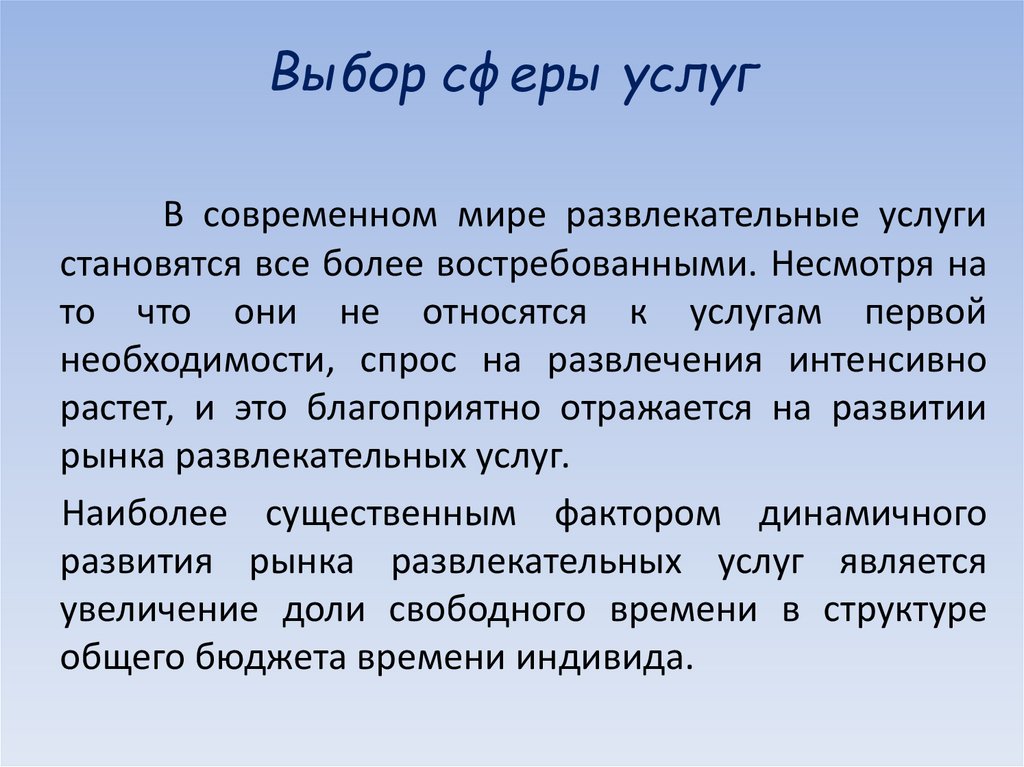 Выбор сферы услуг

В современном мире развлекательные услуги становятся все более востребованными. Несмотря на то что они не относятся к услугам первой необходимости, спрос на развлечения интенсивно растет, и это благоприятно отражается на развитии рынка развлекательных услуг.

Наиболее существенным фактором динамичного развития рынка развлекательных услуг является увеличение доли свободного времени в структуре общего бюджета времени индивида.